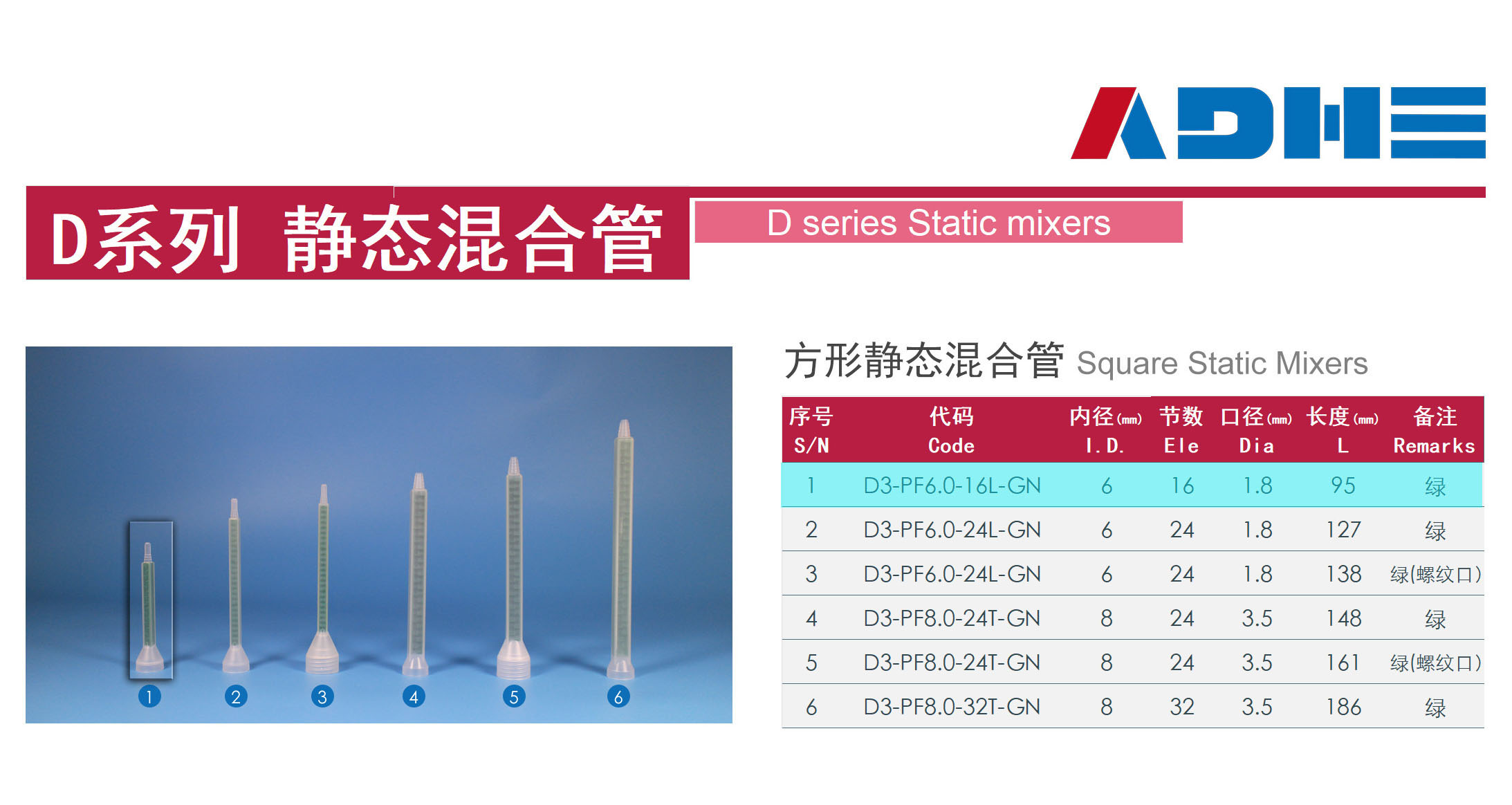 ADHE

D系列 静态混合管

D series Static mixers

1 2 3 4 5 6

方形静态混合管 Square Static Mixers

| 序号 S/N | 代码 Code | 内径(mm) I.D. | 节数 Ele | 口径(mm) Dia | 长度(mm) L | 备注 Remarks |
|---|---|---|---|---|---|---|
| 1 | D3-PF6.0-16L-GN | 6 | 16 | 1.8 | 95 | 绿 |
| 2 | D3-PF6.0-24L-GN | 6 | 24 | 1.8 | 127 | 绿 |
| 3 | D3-PF6.0-24L-GN | 6 | 24 | 1.8 | 138 | 绿(螺纹口) |
| 4 | D3-PF8.0-24T-GN | 8 | 24 | 3.5 | 148 | 绿 |
| 5 | D3-PF8.0-24T-GN | 8 | 24 | 3.5 | 161 | 绿(螺纹口) |
| 6 | D3-PF8.0-32T-GN | 8 | 32 | 3.5 | 186 | 绿 |